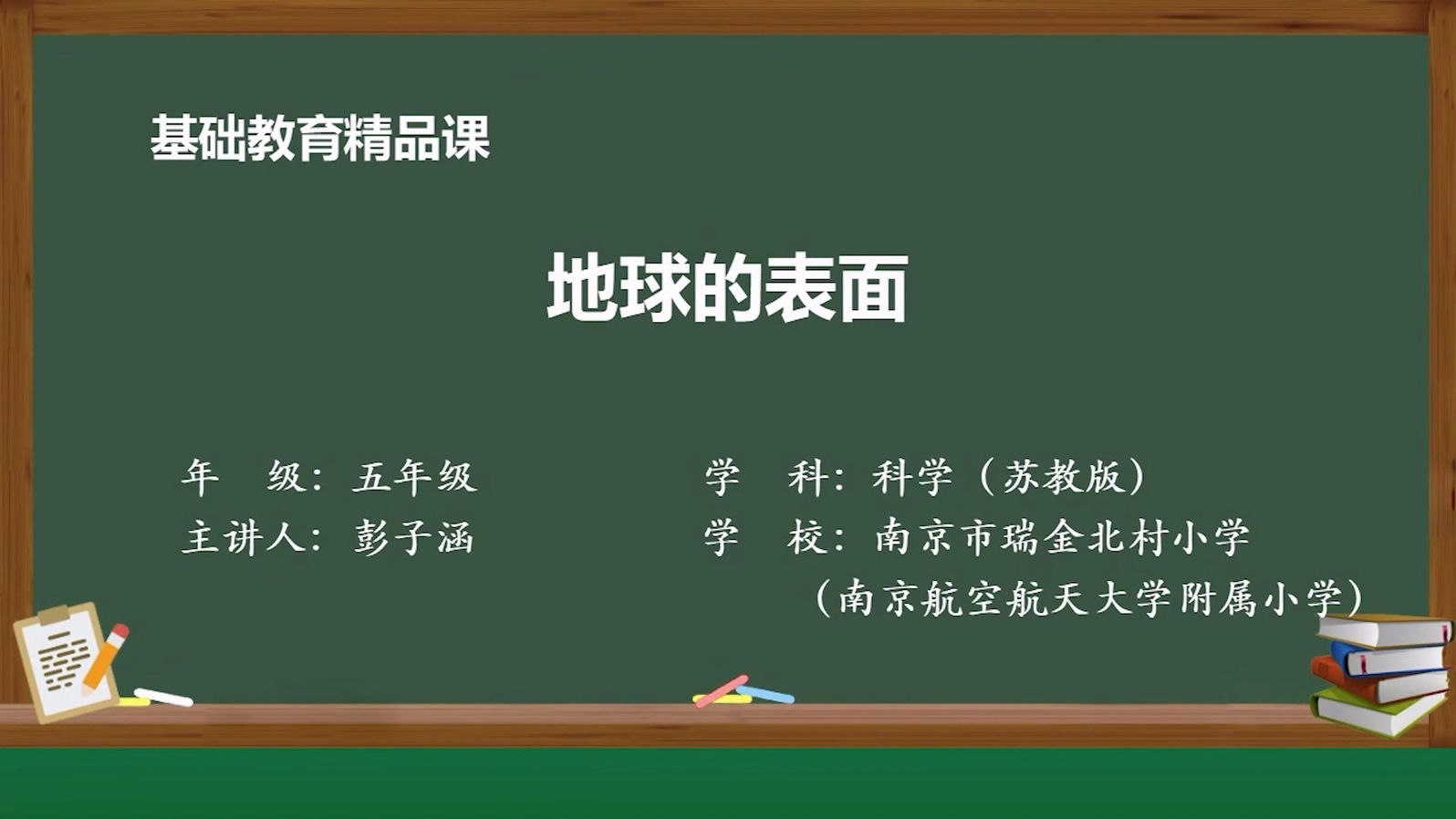 基础教育精品课

地球的表面

年　级：五年级

主讲人：彭子涵

学　科：科学（苏教版）

学　校：南京市瑞金北村小学
（南京航空航天大学附属小学）